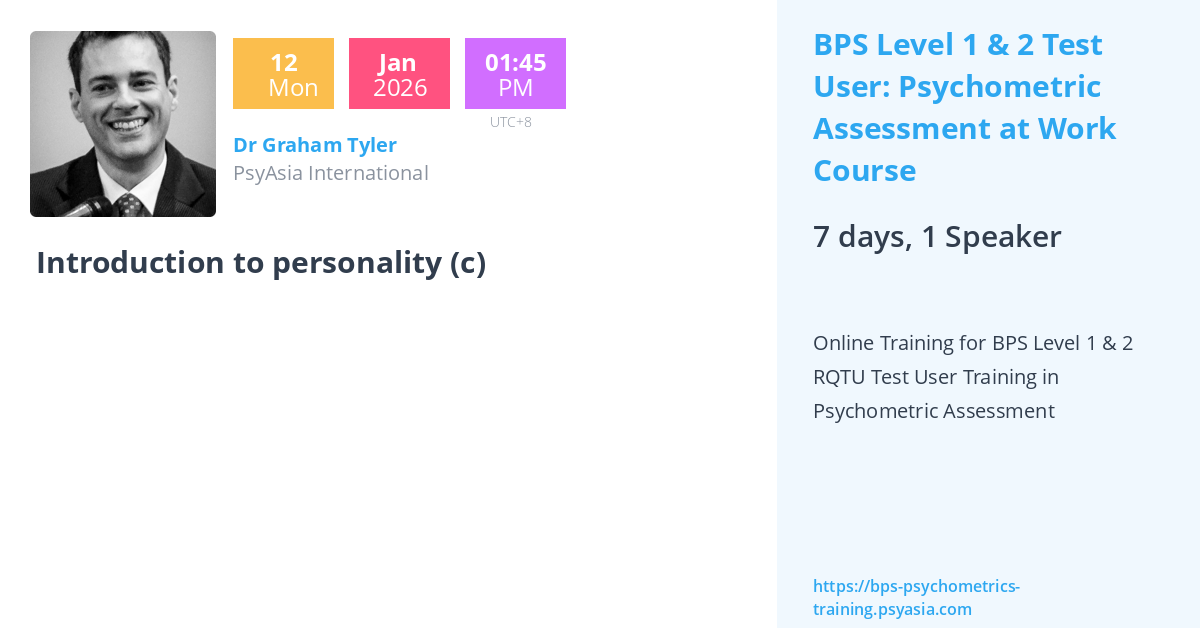 12
Mon

Jan
2026

01:45
PM
UTC+8

Dr Graham Tyler
PsyAsia International

Introduction to personality (c)

BPS Level 1 & 2 Test User: Psychometric Assessment at Work Course

7 days, 1 Speaker

Online Training for BPS Level 1 & 2 RQTU Test User Training in Psychometric Assessment

https://bps-psychometrics-training.psyasia.com